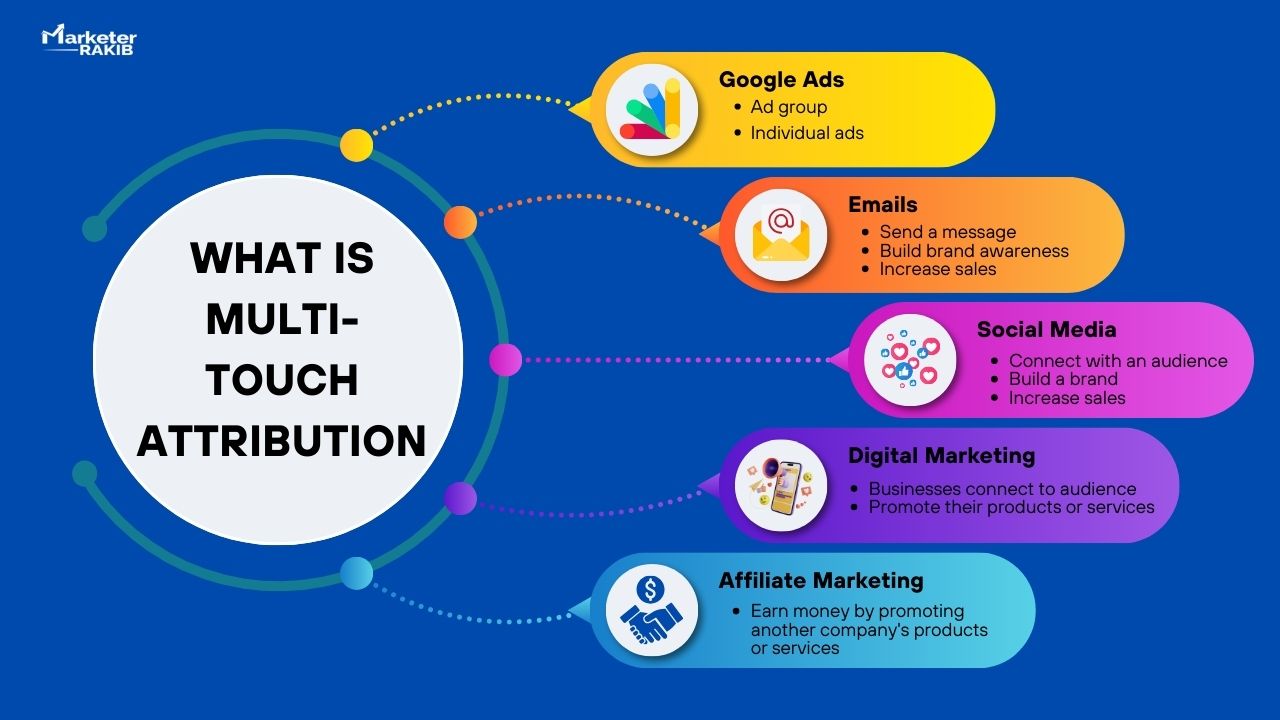 Marketer RAKIB

WHAT IS MULTI-TOUCH ATTRIBUTION

Google Ads
- Ad group
- Individual ads

Emails
- Send a message
- Build brand awareness
- Increase sales

Social Media
- Connect with an audience
- Build a brand
- Increase sales

Digital Marketing
- Businesses connect to audience
- Promote their products or services

Affiliate Marketing
- Earn money by promoting another company's products or services